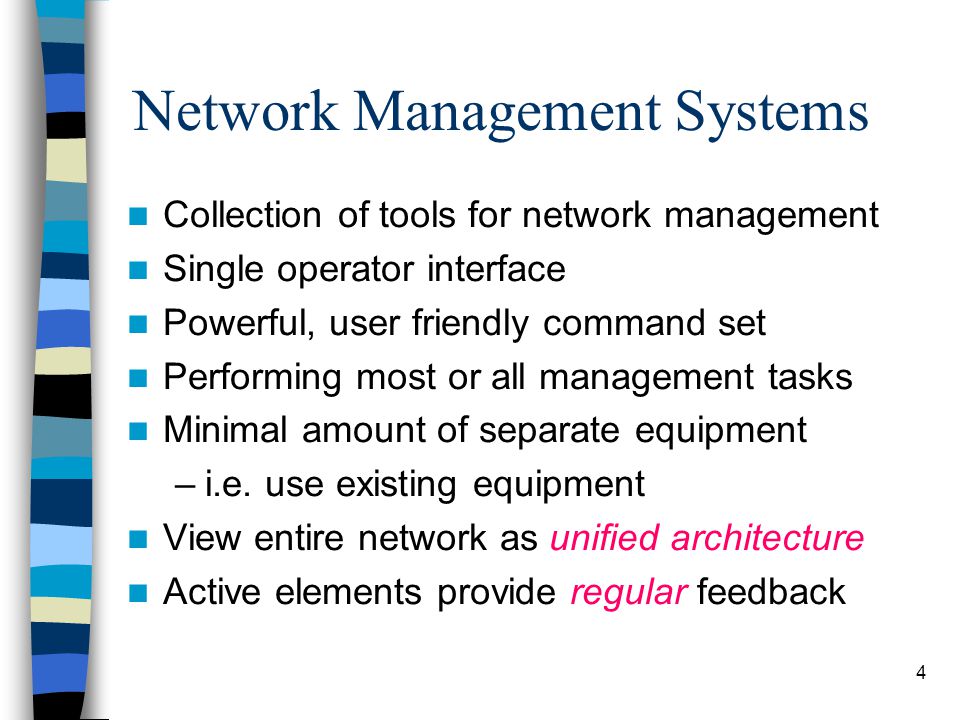 Network Management Systems

- Collection of tools for network management
- Single operator interface
- Powerful, user friendly command set
- Performing most or all management tasks
- Minimal amount of separate equipment
  – i.e. use existing equipment
- View entire network as unified architecture
- Active elements provide regular feedback

4